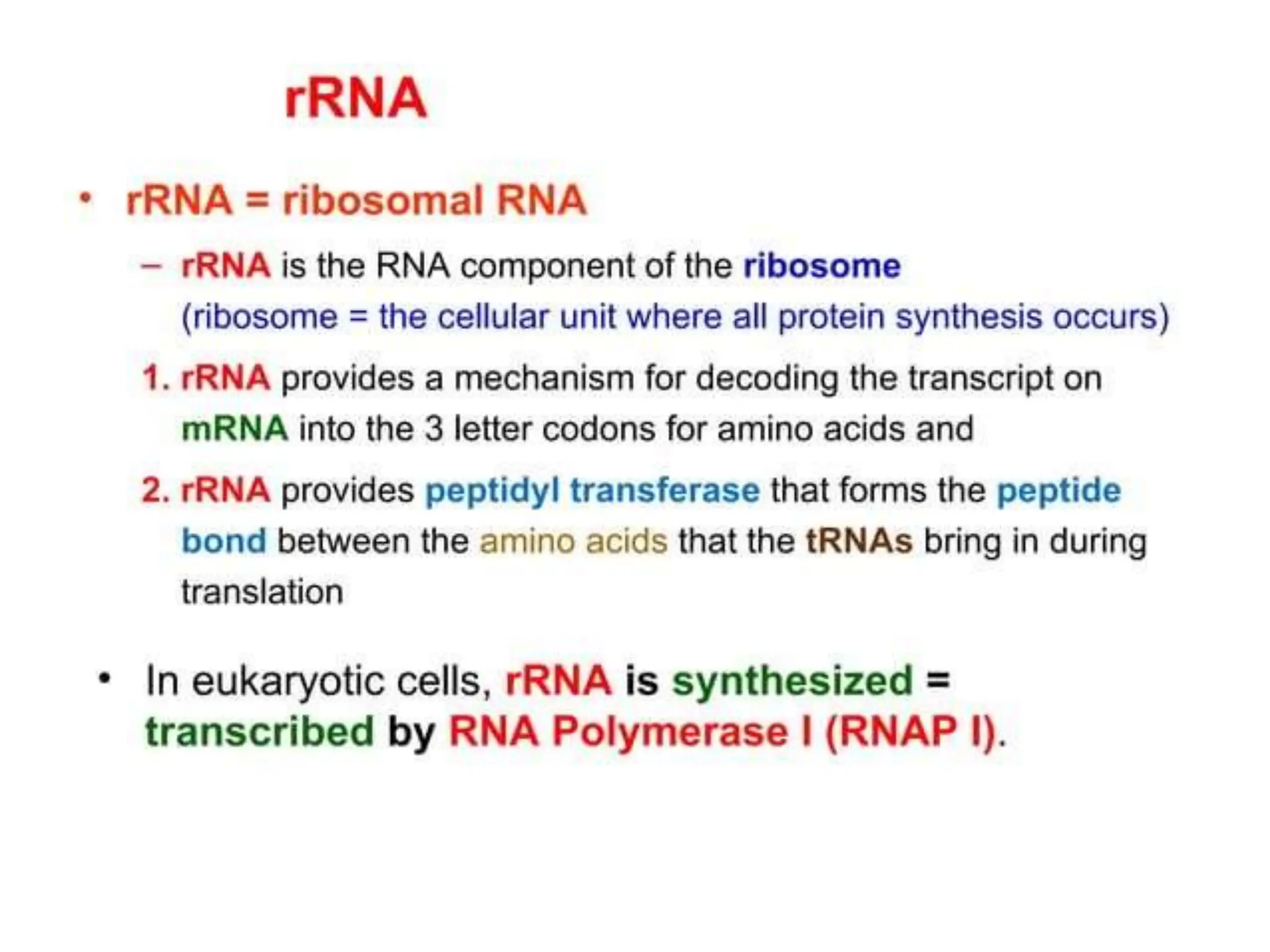 rRNA

• rRNA = ribosomal RNA

– rRNA is the RNA component of the ribosome (ribosome = the cellular unit where all protein synthesis occurs)

1. rRNA provides a mechanism for decoding the transcript on mRNA into the 3 letter codons for amino acids and

2. rRNA provides peptidyl transferase that forms the peptide bond between the amino acids that the tRNAs bring in during translation

• In eukaryotic cells, rRNA is synthesized = transcribed by RNA Polymerase I (RNAP I).